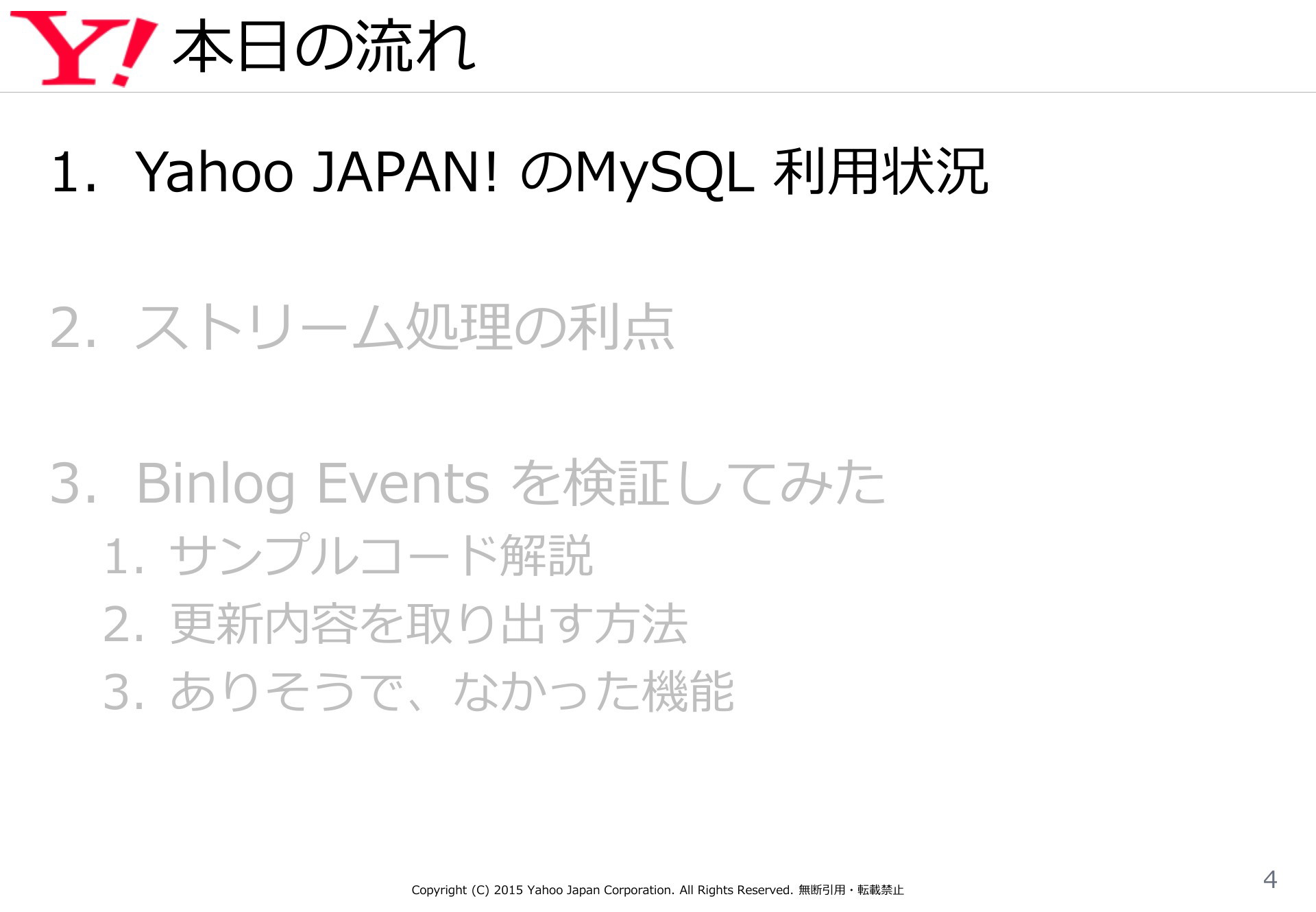 Y! 本日の流れ

1. Yahoo JAPAN! のMySQL 利用状況

2. ストリーム処理の利点

3. Binlog Events を検証してみた
1. サンプルコード解説
2. 更新内容を取り出す方法
3. ありそうで、なかった機能

Copyright (C) 2015 Yahoo Japan Corporation. All Rights Reserved. 無断引用・転載禁止

4